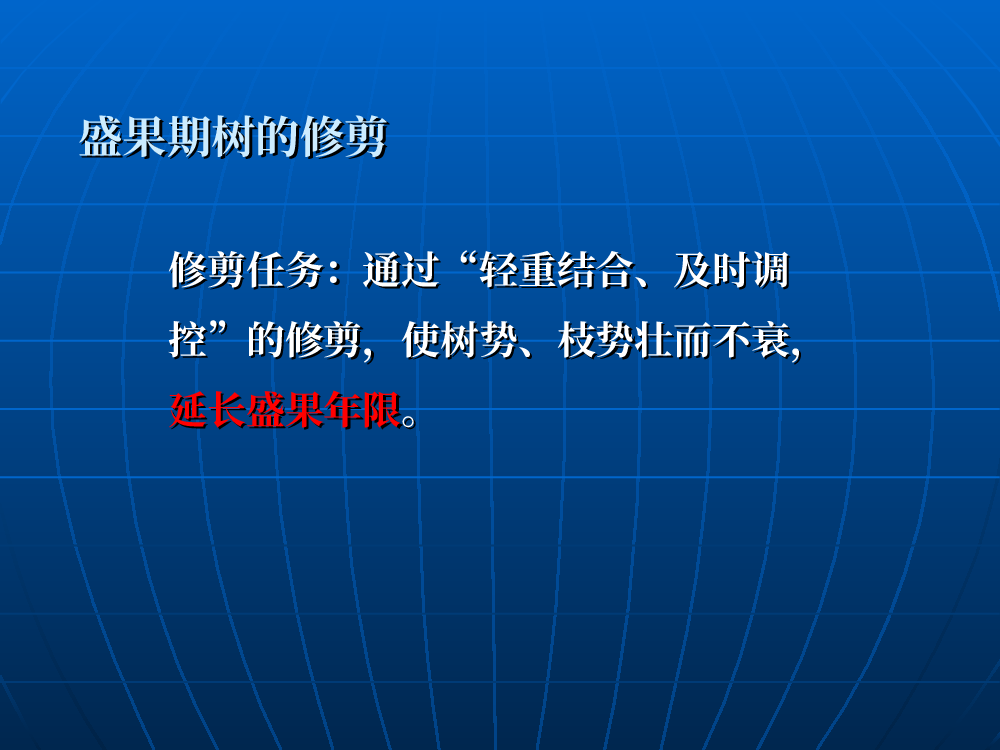 盛果期树的修剪

修剪任务：通过“轻重结合、及时调控”的修剪，使树势、枝势壮而不衰，延长盛果年限。